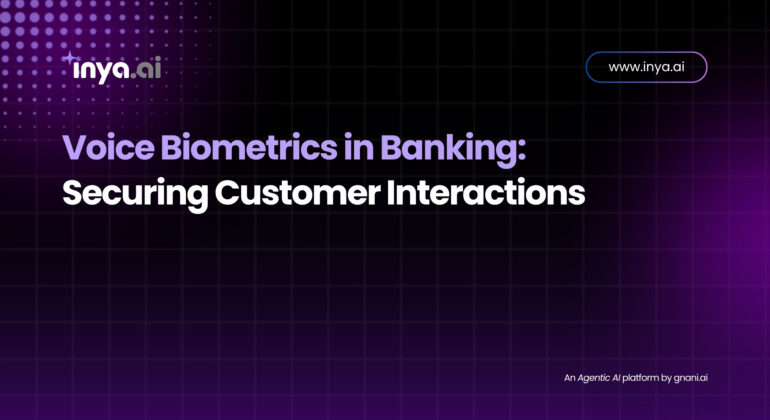 inya.ai

www.inya.ai

Voice Biometrics in Banking:
Securing Customer Interactions

An Agentic AI platform by gnani.ai